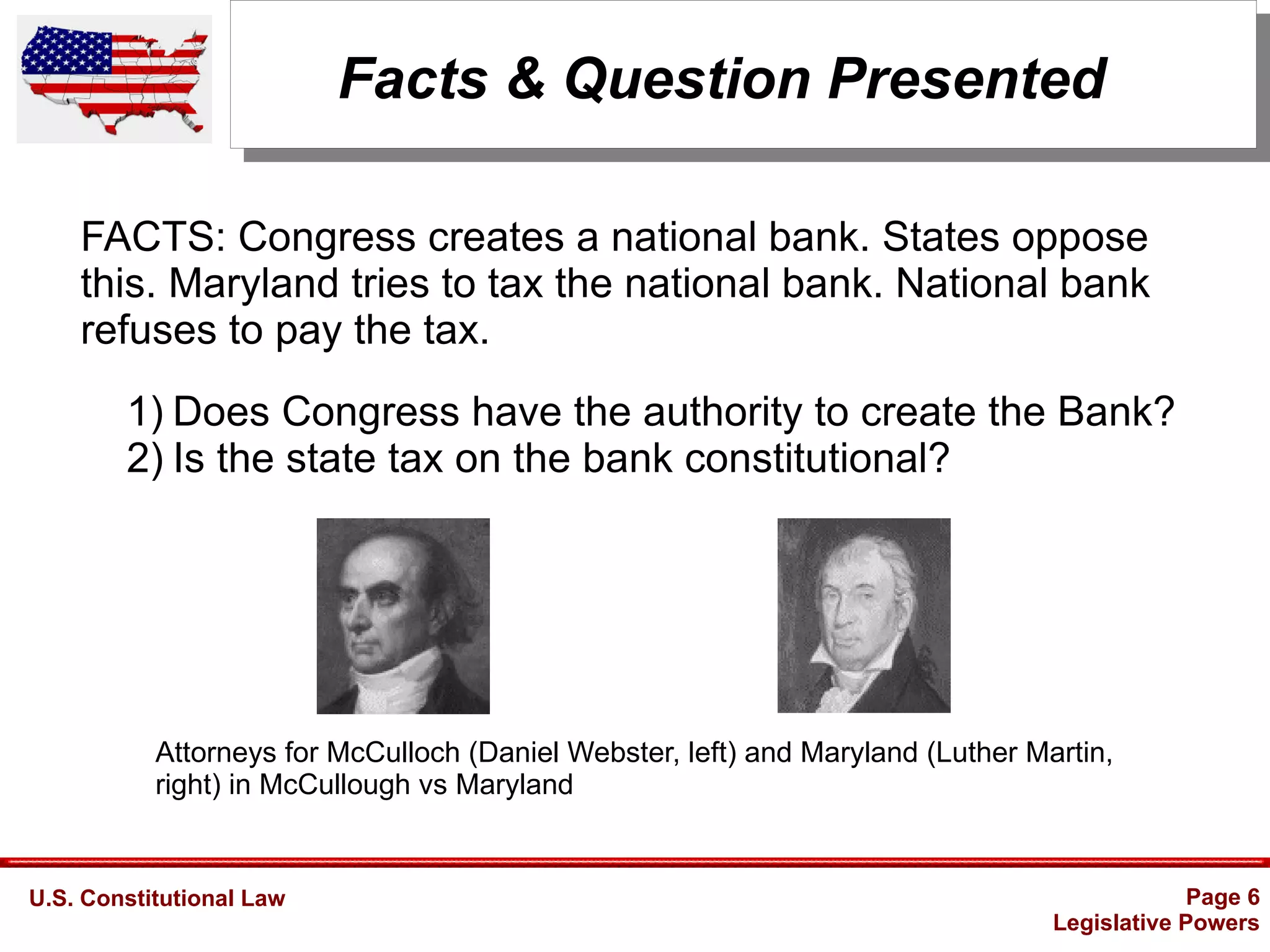 Facts & Question Presented

FACTS: Congress creates a national bank. States oppose this. Maryland tries to tax the national bank. National bank refuses to pay the tax.

1) Does Congress have the authority to create the Bank?
2) Is the state tax on the bank constitutional?

Attorneys for McCulloch (Daniel Webster, left) and Maryland (Luther Martin, right) in McCullough vs Maryland

U.S. Constitutional Law

Page 6
Legislative Powers